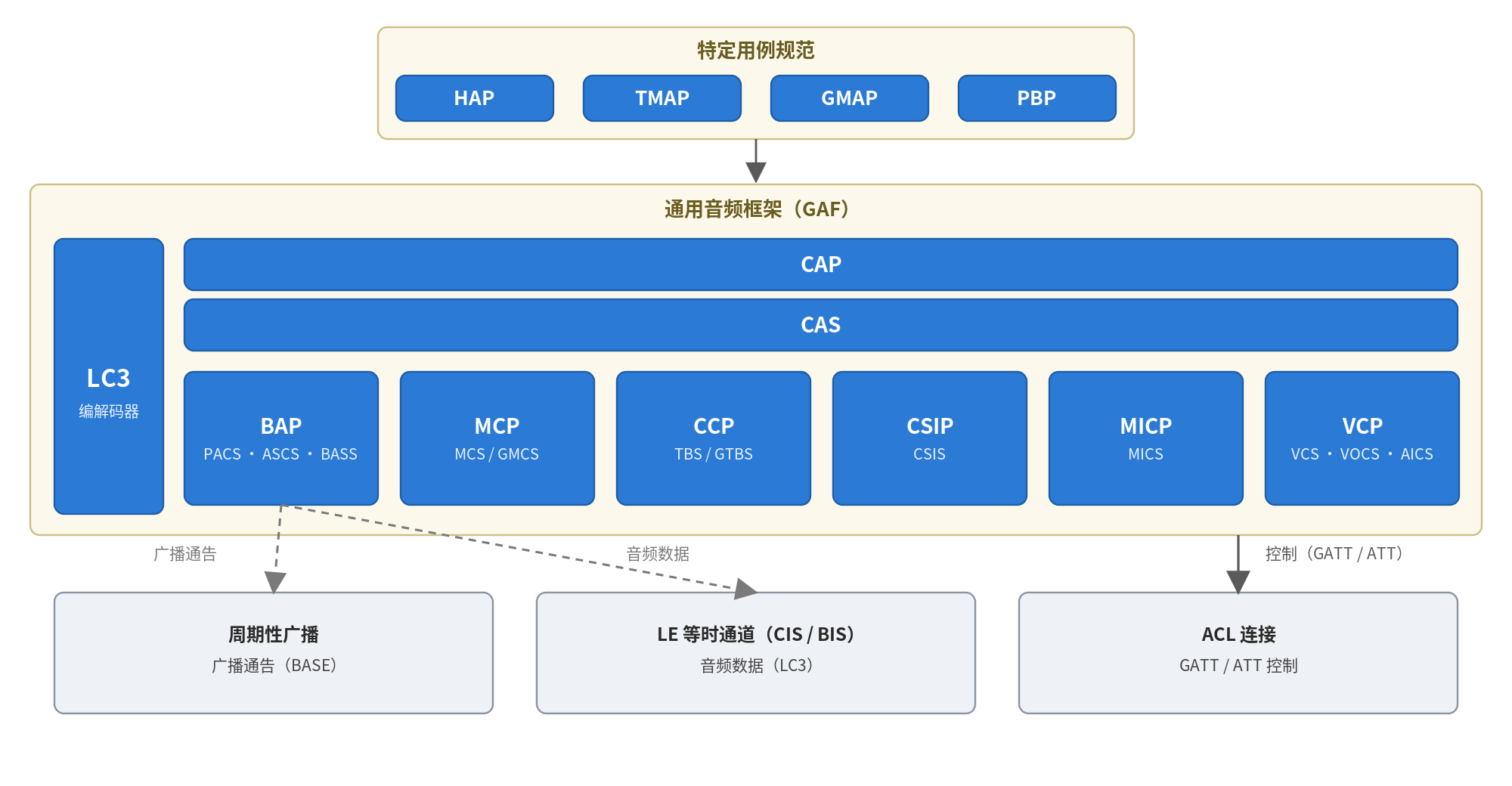 特定用例规范

HAP

TMAP

GMAP

PBP

通用音频框架（GAF）

LC3
编解码器

CAP

CAS

BAP
PACS · ASCS · BASS

MCP
MCS / GMCS

CCP
TBS / GTBS

CSIP
CSIS

MICP
MICS

VCP
VCS · VOCS · AICS

广播通告

音频数据

控制（GATT / ATT）

周期性广播
广播通告（BASE）

LE 等时通道（CIS / BIS）
音频数据（LC3）

ACL 连接
GATT / ATT 控制